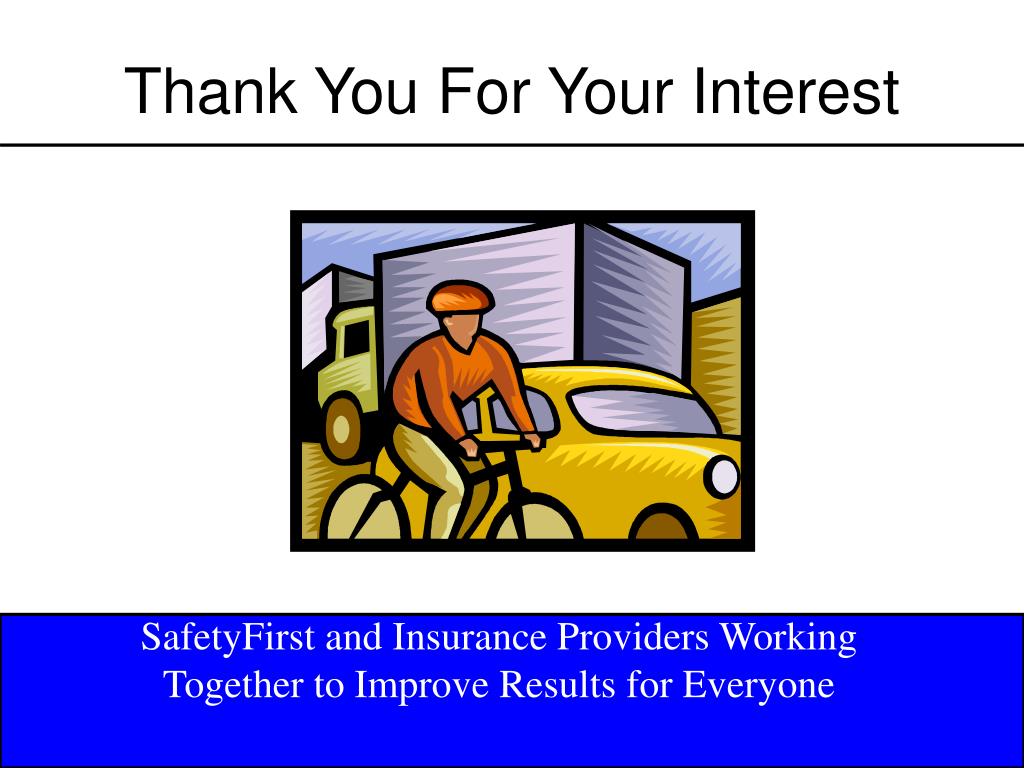 Thank You For Your Interest

SafetyFirst and Insurance Providers Working Together to Improve Results for Everyone